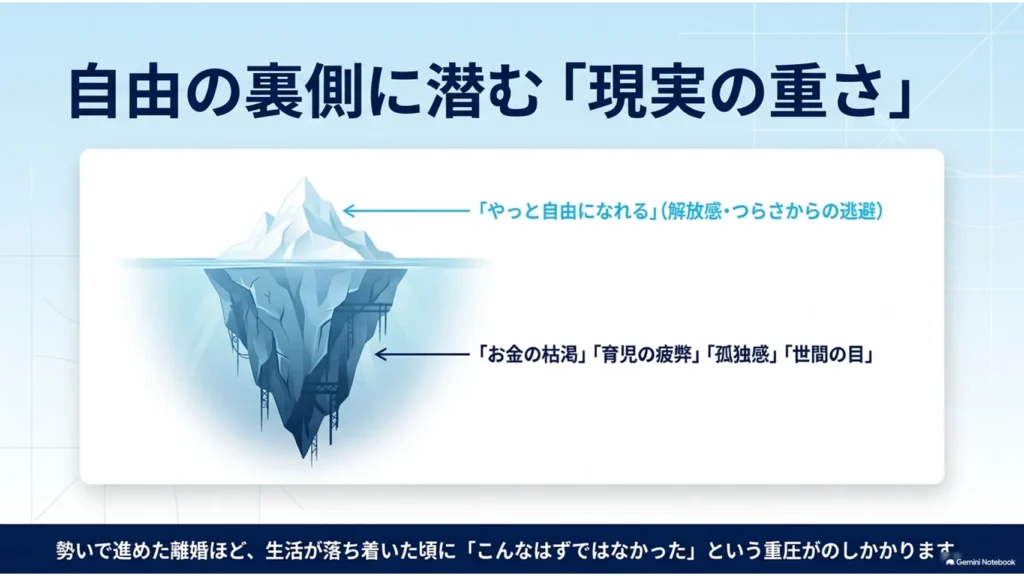 自由の裏側に潜む「現実の重さ」

「やっと自由になれる」(解放感・つらさからの逃避)

「お金の枯渇」「育児の疲弊」「孤独感」「世間の目」

勢いで進めた離婚ほど、生活が落ち着いた頃に「こんなはずではなかった」という重圧がのしかかります。

Gemini Notebook